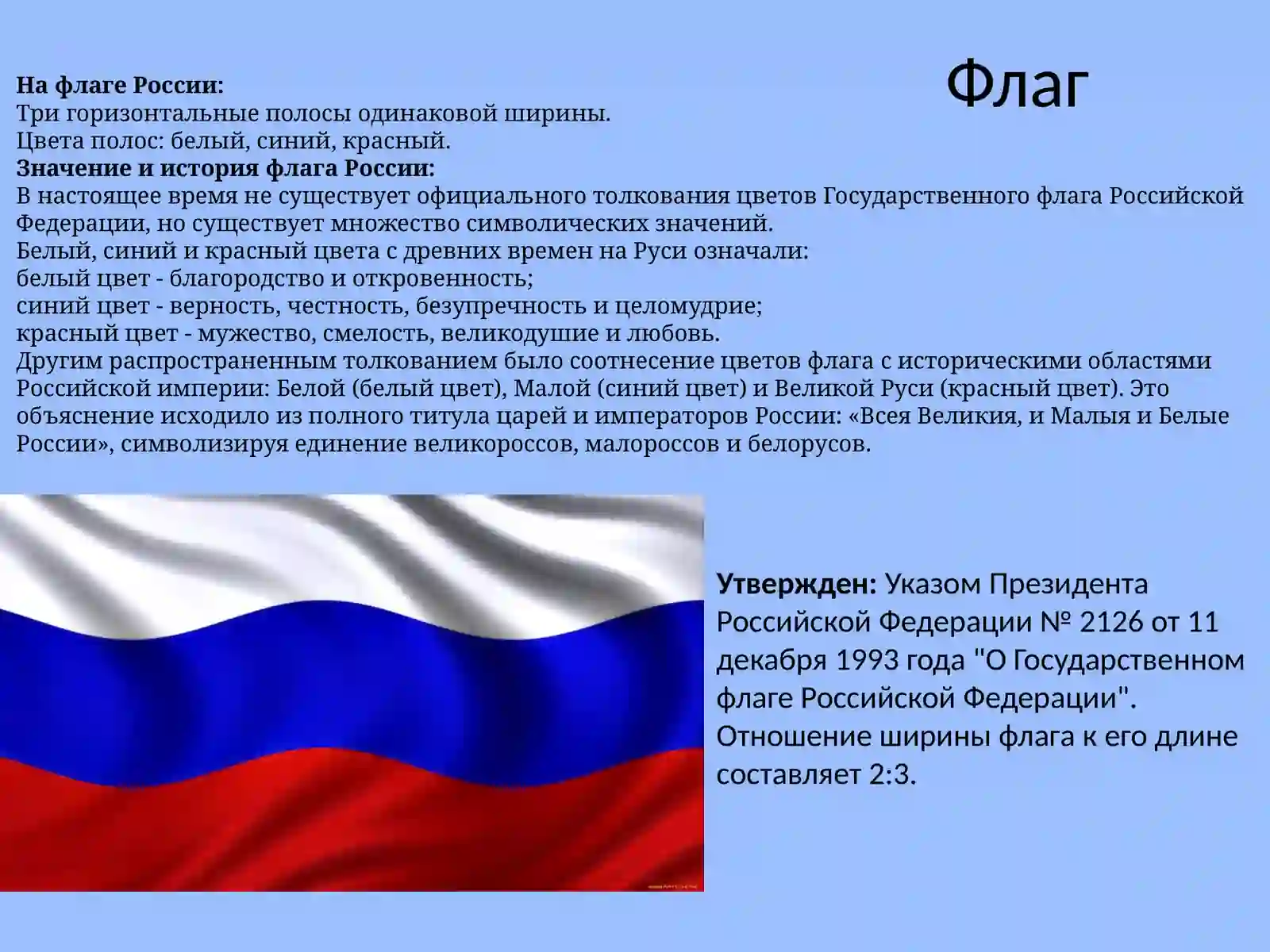 Флаг

На флаге России:
Три горизонтальные полосы одинаковой ширины.
Цвета полос: белый, синий, красный.
Значение и история флага России:
В настоящее время не существует официального толкования цветов Государственного флага Российской Федерации, но существует множество символических значений.
Белый, синий и красный цвета с древних времен на Руси означали:
белый цвет - благородство и откровенность;
синий цвет - верность, честность, безупречность и целомудрие;
красный цвет - мужество, смелость, великодушие и любовь.
Другим распространенным толкованием было соотнесение цветов флага с историческими областями Российской империи: Белой (белый цвет), Малой (синий цвет) и Великой Руси (красный цвет). Это объяснение исходило из полного титула царей и императоров России: «Всея Великия, и Малыя и Белые России», символизируя единение великороссов, малороссов и белорусов.

Утвержден: Указом Президента Российской Федерации № 2126 от 11 декабря 1993 года "О Государственном флаге Российской Федерации". Отношение ширины флага к его длине составляет 2:3.